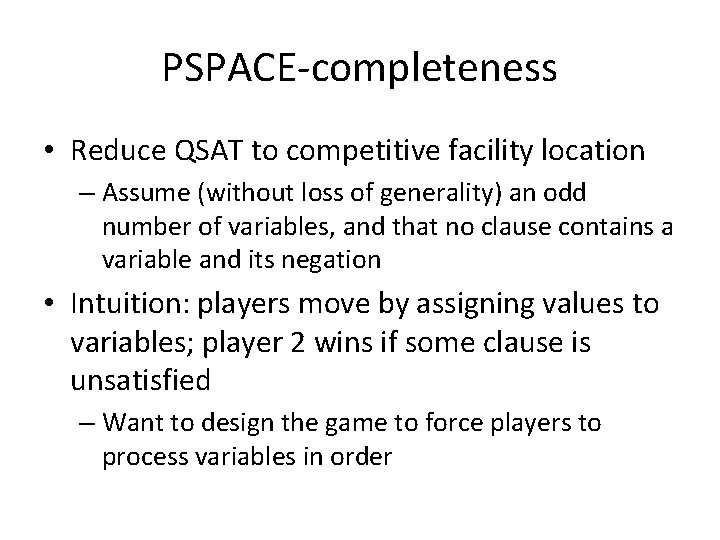 PSPACE-completeness

• Reduce QSAT to competitive facility location
  – Assume (without loss of generality) an odd number of variables, and that no clause contains a variable and its negation

• Intuition: players move by assigning values to variables; player 2 wins if some clause is unsatisfied
  – Want to design the game to force players to process variables in order